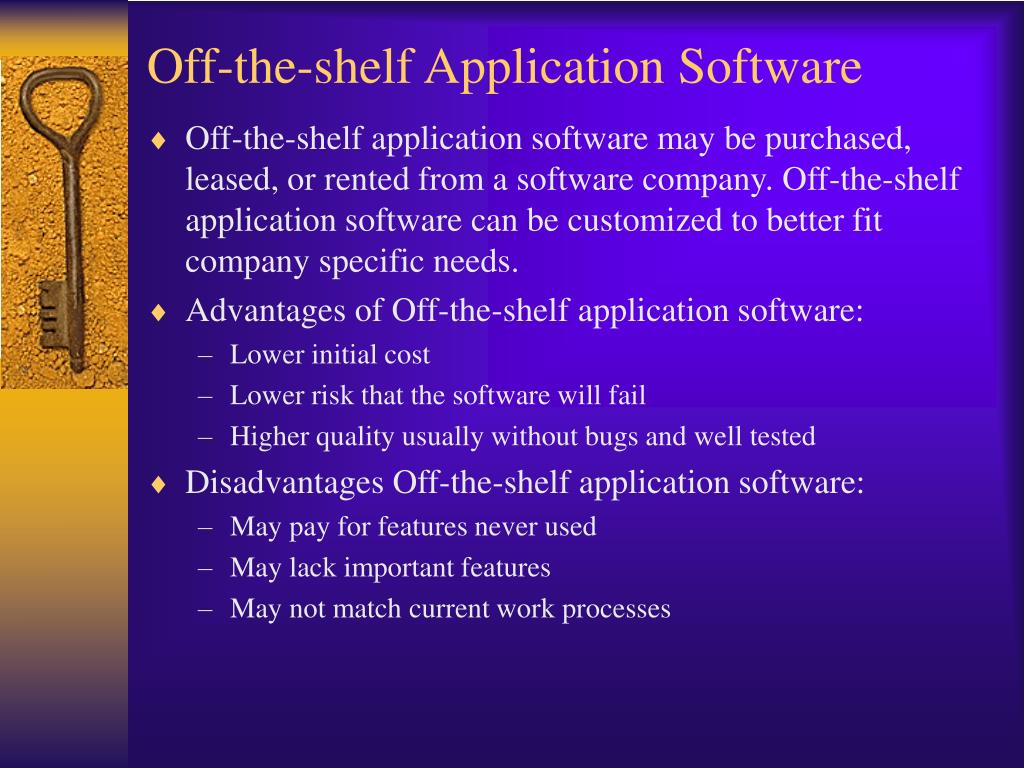 Off-the-shelf Application Software

♦ Off-the-shelf application software may be purchased, leased, or rented from a software company. Off-the-shelf application software can be customized to better fit company specific needs.

♦ Advantages of Off-the-shelf application software:
– Lower initial cost
– Lower risk that the software will fail
– Higher quality usually without bugs and well tested

♦ Disadvantages Off-the-shelf application software:
– May pay for features never used
– May lack important features
– May not match current work processes